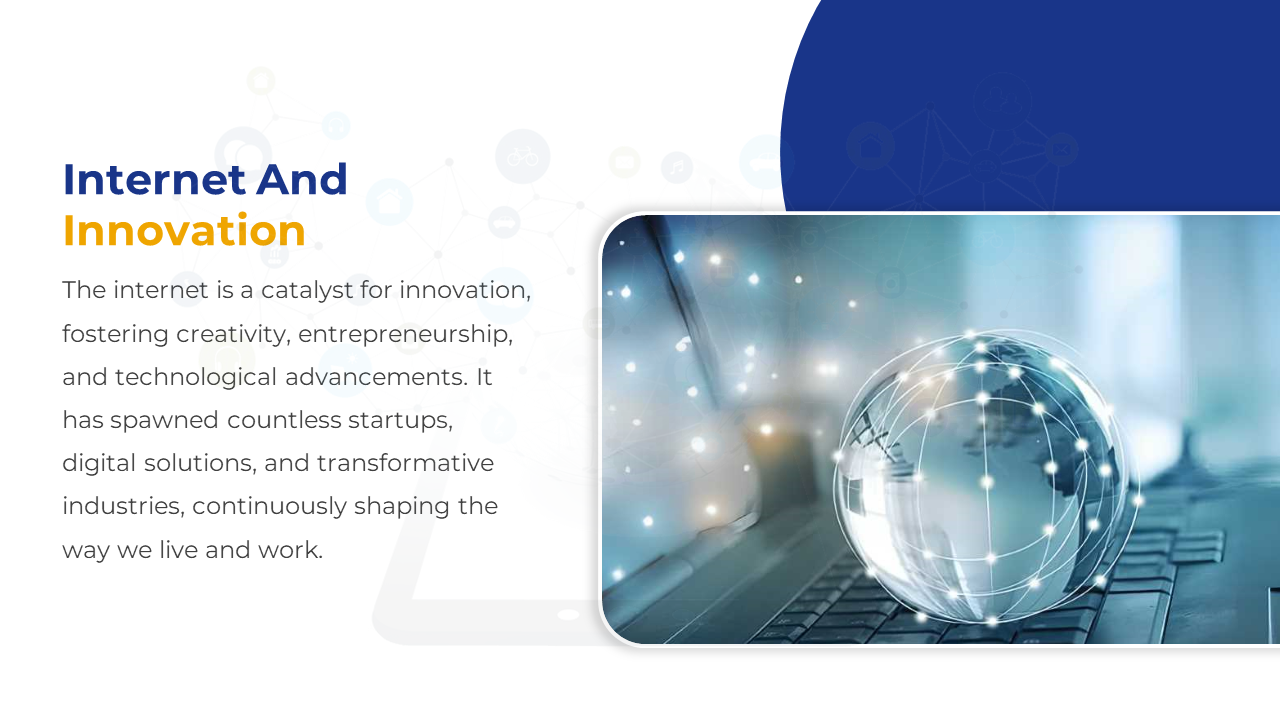 Internet And Innovation

The internet is a catalyst for innovation, fostering creativity, entrepreneurship, and technological advancements. It has spawned countless startups, digital solutions, and transformative industries, continuously shaping the way we live and work.